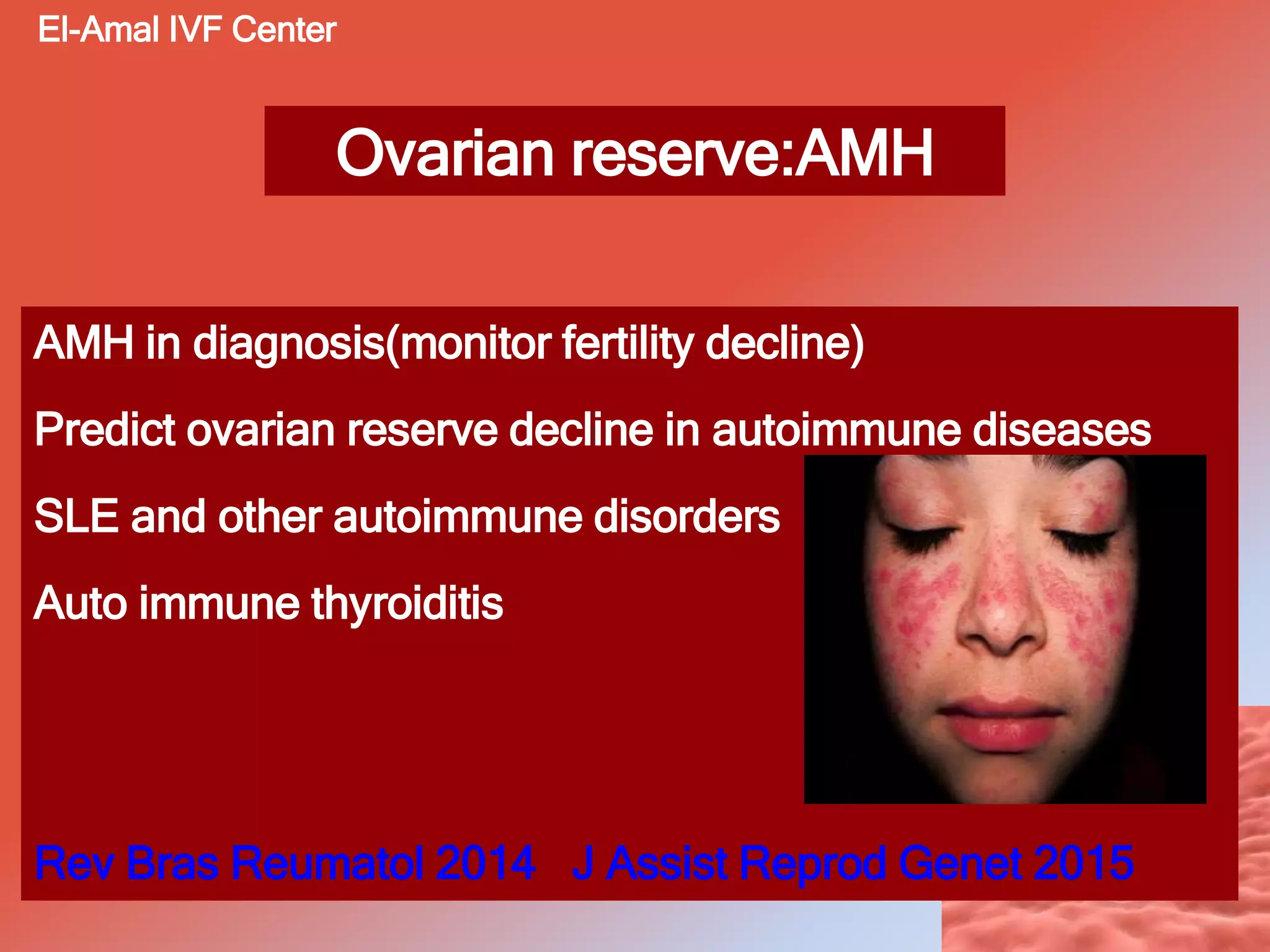 El-Amal IVF Center

Ovarian reserve:AMH

AMH in diagnosis(monitor fertility decline)

Predict ovarian reserve decline in autoimmune diseases

SLE and other autoimmune disorders

Auto immune thyroiditis

Rev Bras Reumatol 2014 J Assist Reprod Genet 2015